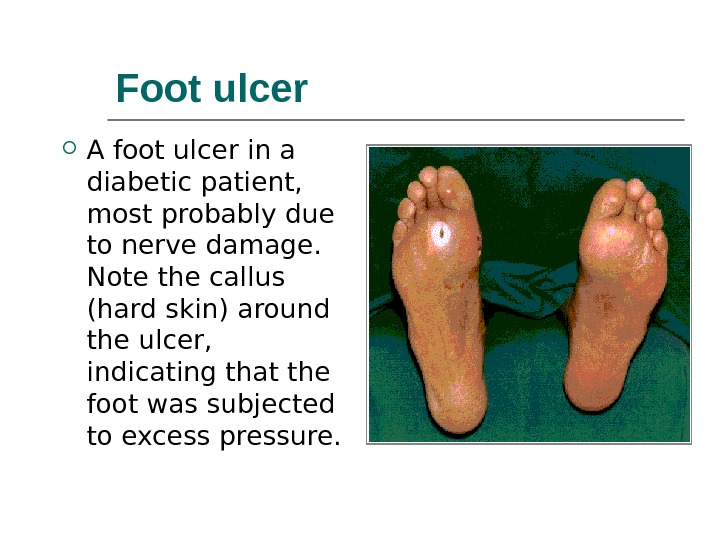 Foot ulcer

A foot ulcer in a diabetic patient, most probably due to nerve damage. Note the callus (hard skin) around the ulcer, indicating that the foot was subjected to excess pressure.